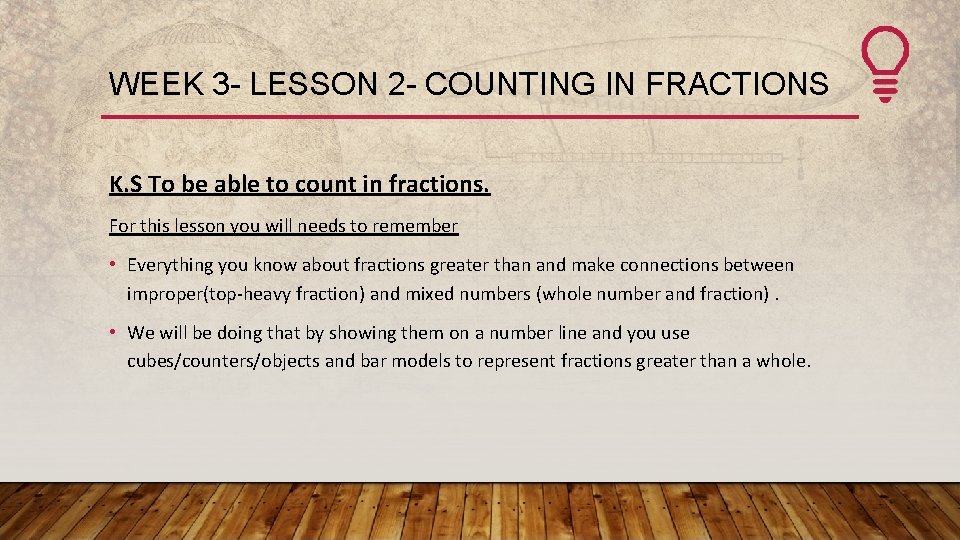 WEEK 3- LESSON 2- COUNTING IN FRACTIONS

K.S To be able to count in fractions.

For this lesson you will needs to remember

• Everything you know about fractions greater than and make connections between improper(top-heavy fraction) and mixed numbers (whole number and fraction) .

• We will be doing that by showing them on a number line and you use cubes/counters/objects and bar models to represent fractions greater than a whole.